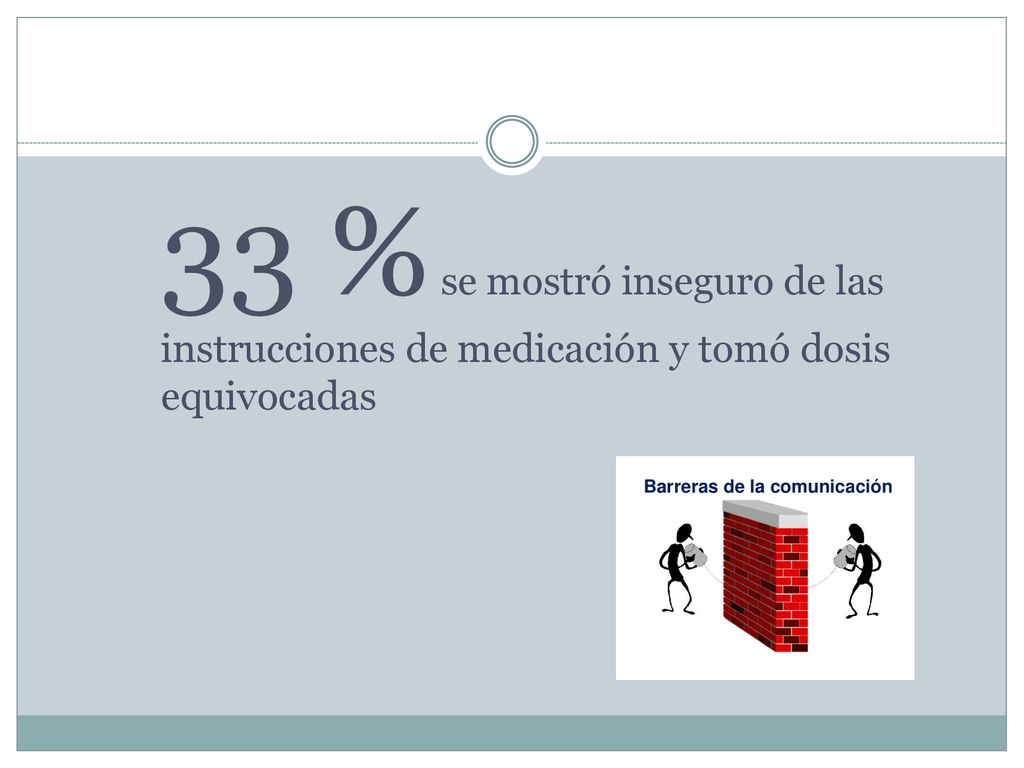 33 % se mostró inseguro de las instrucciones de medicación y tomó dosis equivocadas

Barreras de la comunicación